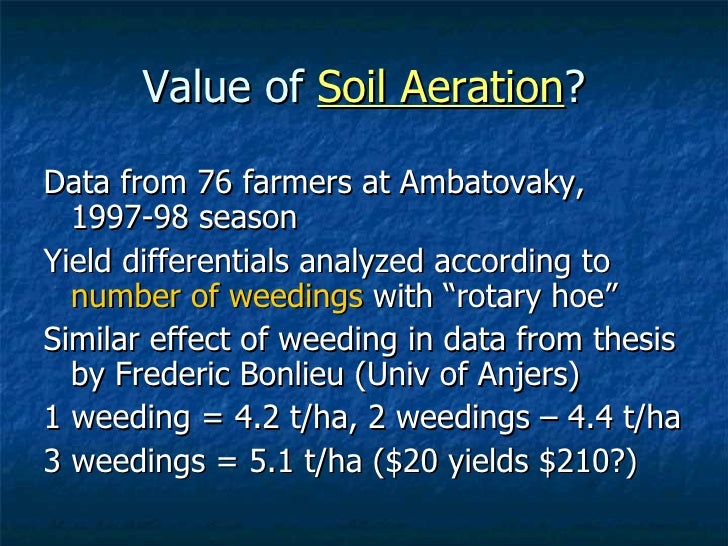 Value of Soil Aeration?

Data from 76 farmers at Ambatovaky, 1997-98 season

Yield differentials analyzed according to number of weedings with “rotary hoe”

Similar effect of weeding in data from thesis by Frederic Bonlieu (Univ of Anjers)

1 weeding = 4.2 t/ha, 2 weedings – 4.4 t/ha

3 weedings = 5.1 t/ha (\$20 yields \$210?)